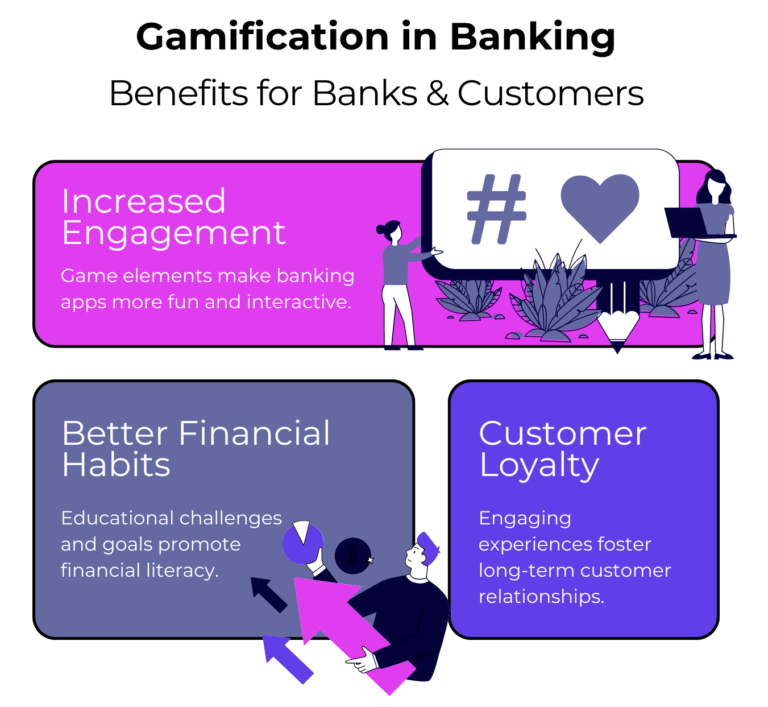 Gamification in Banking

Benefits for Banks & Customers

Increased Engagement

Game elements make banking apps more fun and interactive.

#

Better Financial Habits

Educational challenges and goals promote financial literacy.

$

Customer Loyalty

Engaging experiences foster long-term customer relationships.